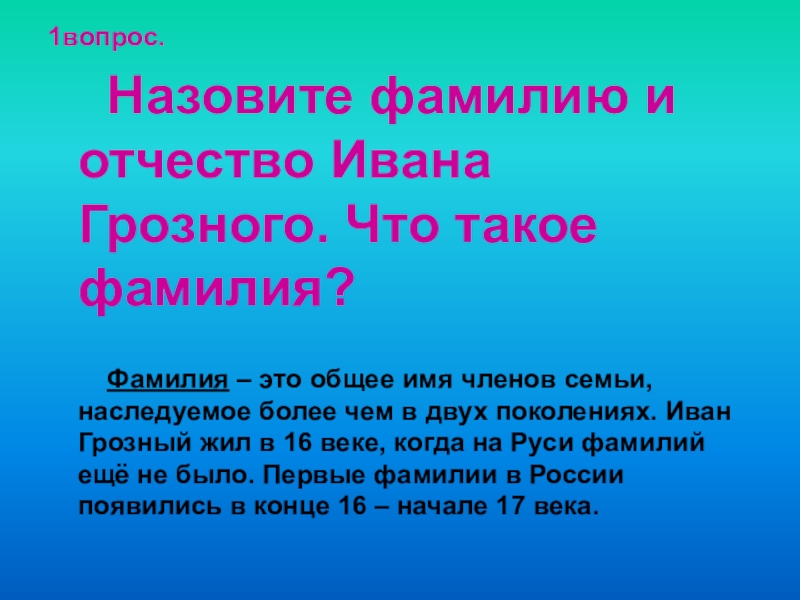 1вопрос.

Назовите фамилию и отчество Ивана Грозного. Что такое фамилия?

Фамилия – это общее имя членов семьи, наследуемое более чем в двух поколениях. Иван Грозный жил в 16 веке, когда на Руси фамилий ещё не было. Первые фамилии в России появились в конце 16 – начале 17 века.